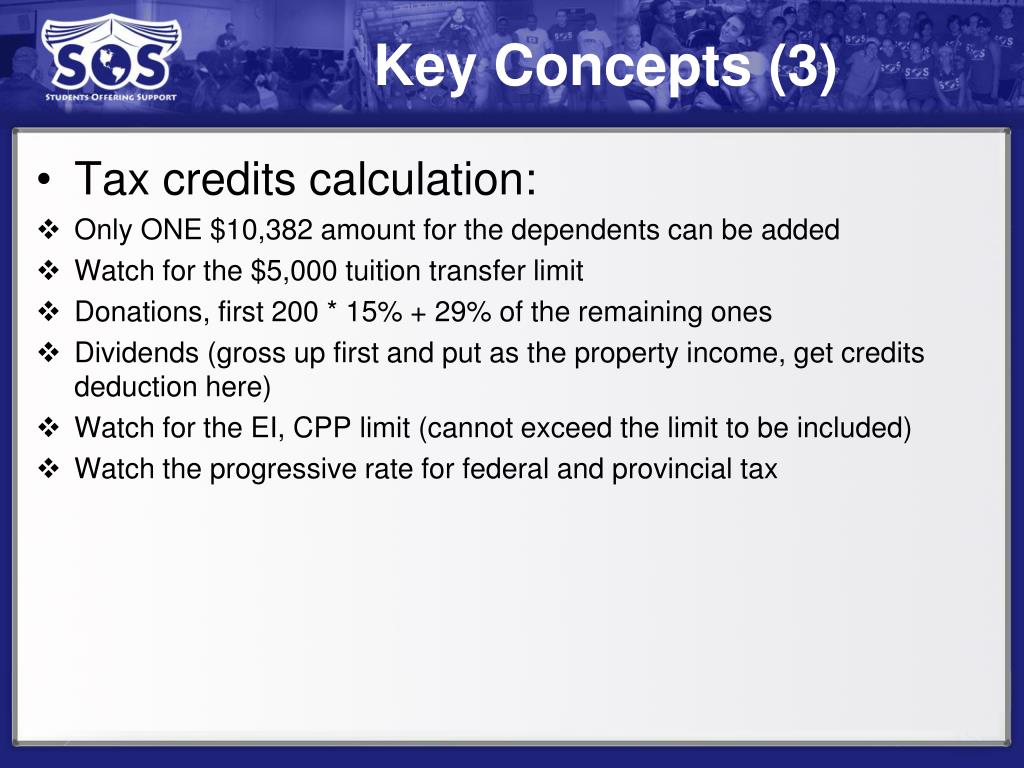 SOS
STUDENTS OFFERING SUPPORT

Key Concepts (3)

• Tax credits calculation:
❖ Only ONE \$10,382 amount for the dependents can be added
❖ Watch for the \$5,000 tuition transfer limit
❖ Donations, first 200 * 15% + 29% of the remaining ones
❖ Dividends (gross up first and put as the property income, get credits deduction here)
❖ Watch for the EI, CPP limit (cannot exceed the limit to be included)
❖ Watch the progressive rate for federal and provincial tax